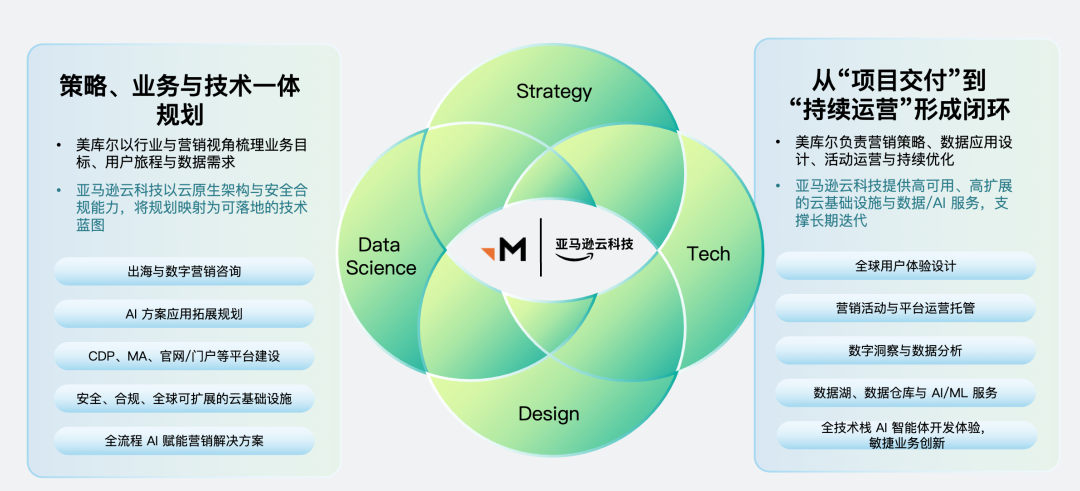 策略、业务与技术一体规划

• 美库尔以行业与营销视角梳理业务目标、用户旅程与数据需求
• 亚马逊云科技以云原生架构与安全合规能力，将规划映射为可落地的技术蓝图

出海与数字营销咨询

AI 方案应用拓展规划

CDP、MA、官网/门户等平台建设

安全、合规、全球可扩展的云基础设施

全流程 AI 赋能营销解决方案

Strategy

Data Science

Tech

Design

M

亚马逊云科技

从“项目交付”到“持续运营”形成闭环

• 美库尔负责营销策略、数据应用设计、活动运营与持续优化
• 亚马逊云科技提供高可用、高扩展的云基础设施与数据/AI 服务，支撑长期迭代

全球用户体验设计

营销活动与平台运营托管

数字洞察与数据分析

数据湖、数据仓库与 AI/ML 服务

全技术栈 AI 智能体开发体验，敏捷业务创新